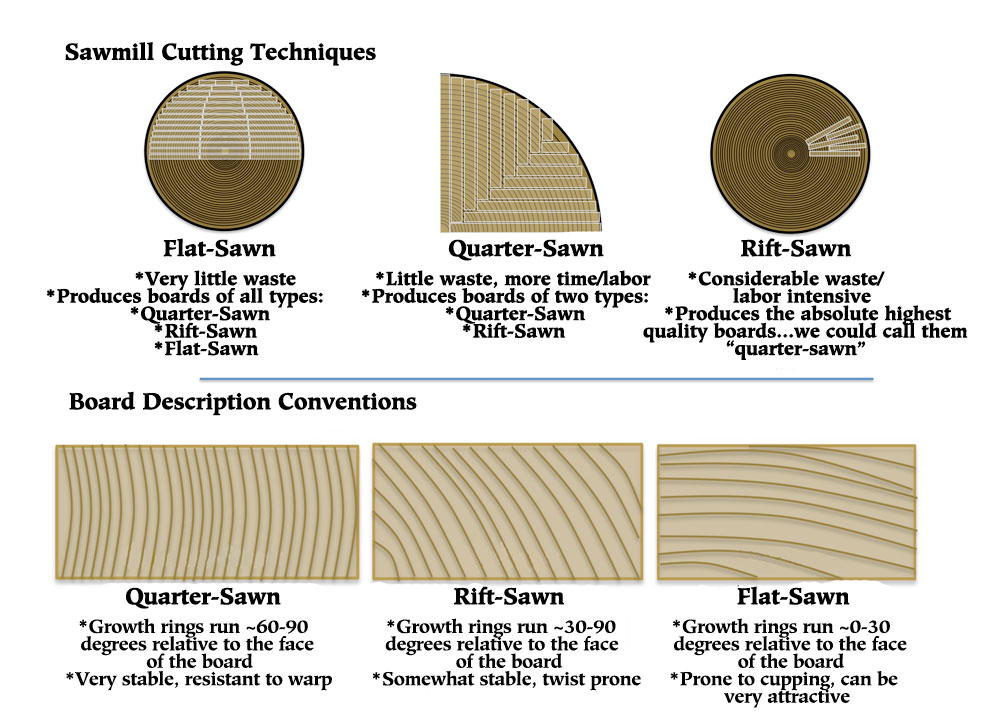 Sawmill Cutting Techniques

Flat-Sawn
*Very little waste
*Produces boards of all types:
*Quarter-Sawn
*Rift-Sawn
*Flat-Sawn

Quarter-Sawn
*Little waste, more time/labor
*Produces boards of two types:
*Quarter-Sawn
*Rift-Sawn

Rift-Sawn
*Considerable waste/ labor intensive
*Produces the absolute highest quality boards...we could call them "quarter-sawn"

Board Description Conventions

Quarter-Sawn
*Growth rings run ~60-90 degrees relative to the face of the board
*Very stable, resistant to warp

Rift-Sawn
*Growth rings run ~30-90 degrees relative to the face of the board
*Somewhat stable, twist prone

Flat-Sawn
*Growth rings run ~0-30 degrees relative to the face of the board
*Prone to cupping, can be very attractive